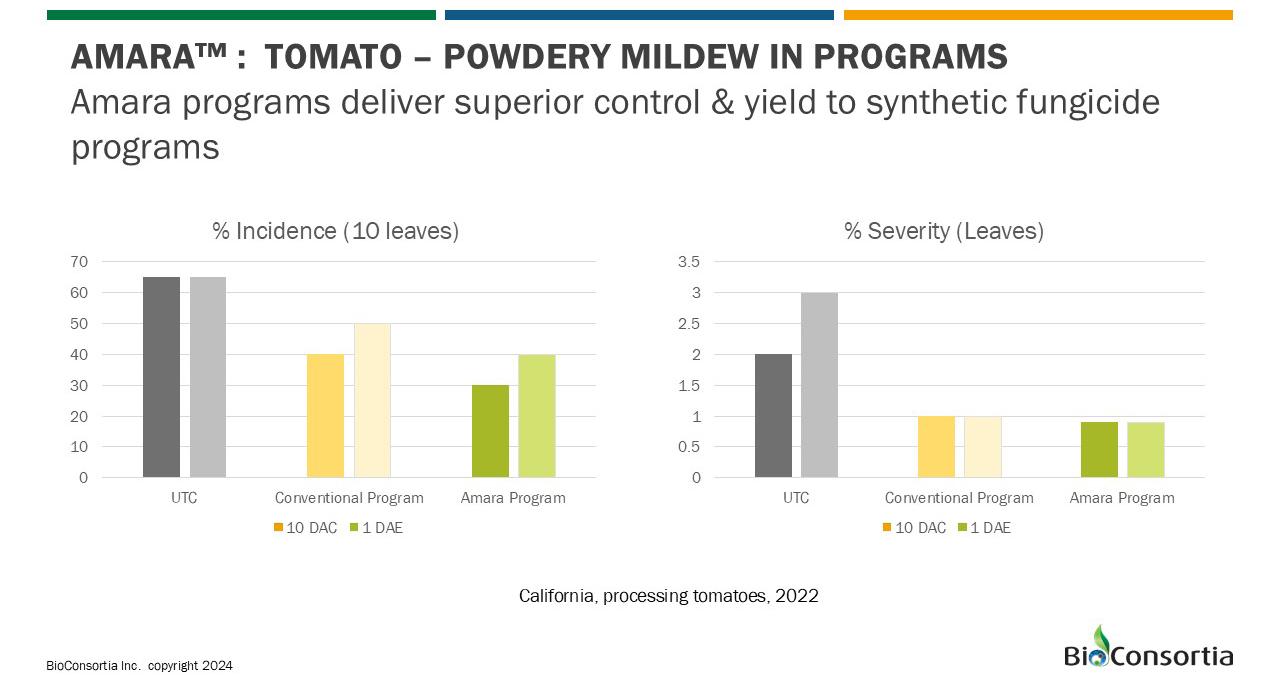 AMARA™ : TOMATO – POWDERY MILDEW IN PROGRAMS

Amara programs deliver superior control & yield to synthetic fungicide programs

% Incidence (10 leaves)

70
60
50
40
30
20
10
0

UTC
Conventional Program
Amara Program

10 DAC 1 DAE

% Severity (Leaves)

3.5
3
2.5
2
1.5
1
0.5
0

UTC
Conventional Program
Amara Program

10 DAC 1 DAE

California, processing tomatoes, 2022

BioConsortia Inc. copyright 2024

BioConsortia